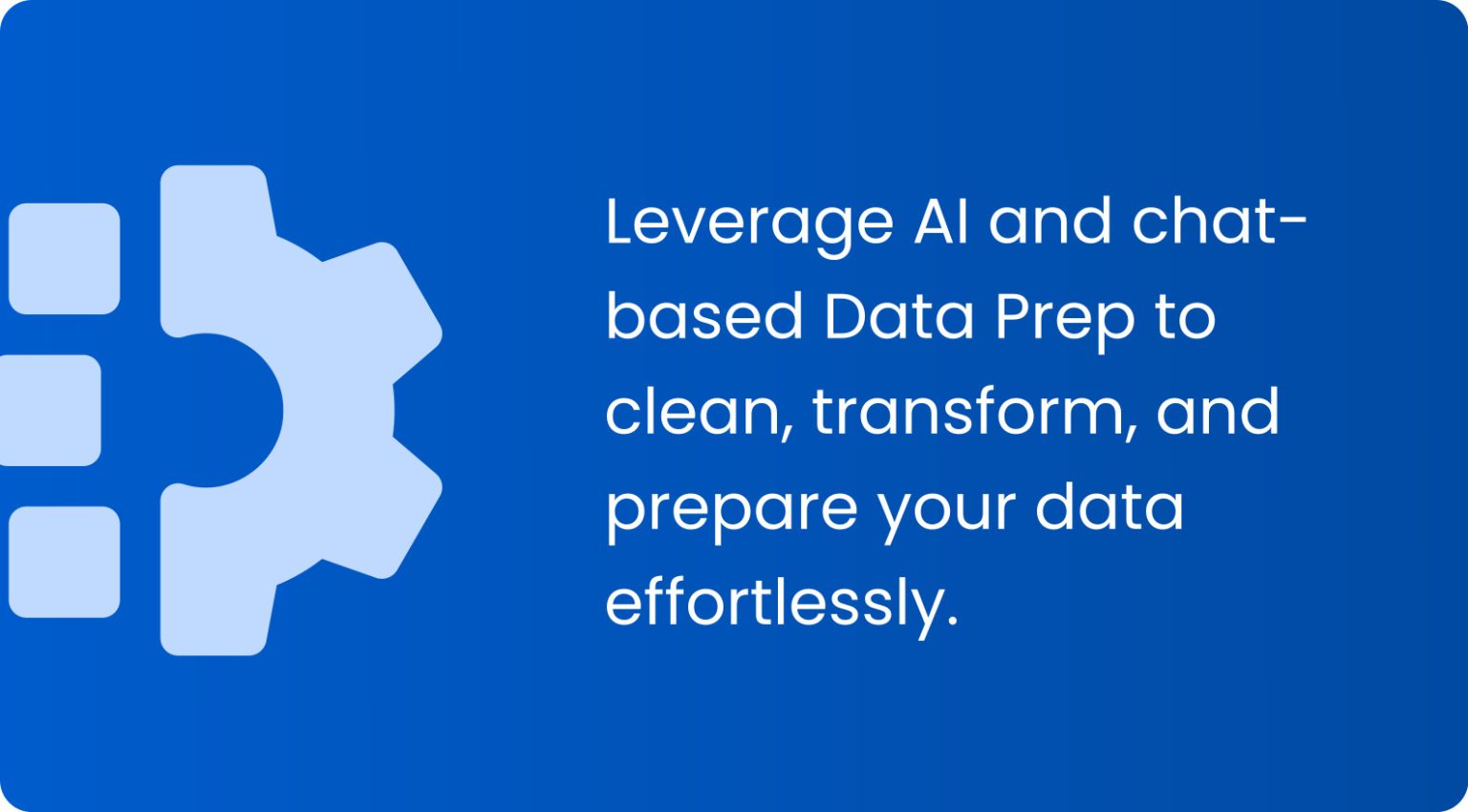 Leverage AI and chat-based Data Prep to clean, transform, and prepare your data effortlessly.